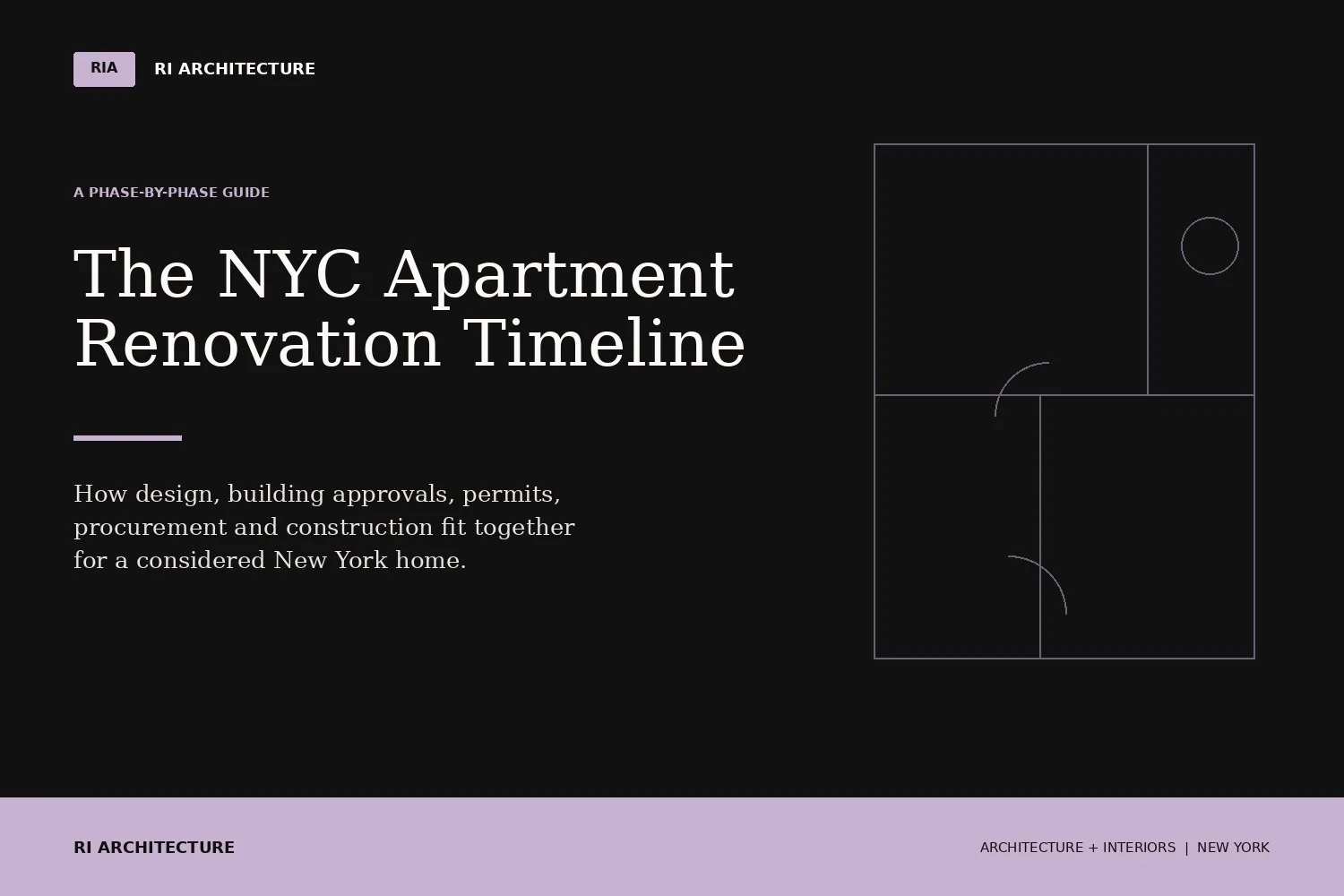 RIA RI ARCHITECTURE

A PHASE-BY-PHASE GUIDE

The NYC Apartment Renovation Timeline

How design, building approvals, permits, procurement and construction fit together for a considered New York home.

RI ARCHITECTURE

ARCHITECTURE + INTERIORS | NEW YORK